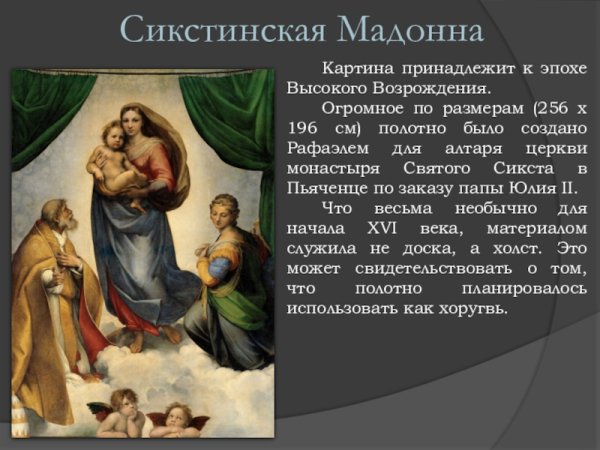 Сикстинская Мадонна

Картина принадлежит к эпохе Высокого Возрождения.

Огромное по размерам (256 х 196 см) полотно было создано Рафаэлем для алтаря церкви монастыря Святого Сикста в Пьяченце по заказу папы Юлия II.

Что весьма необычно для начала XVI века, материалом служила не доска, а холст. Это может свидетельствовать о том, что полотно планировалось использовать как хоругвь.